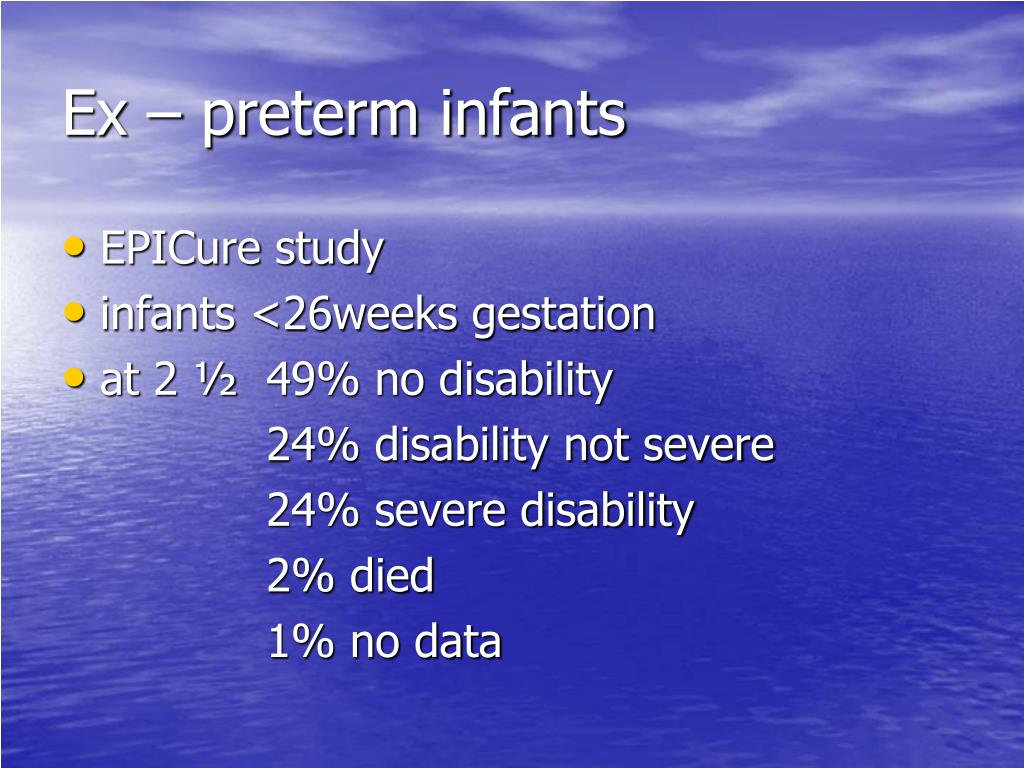 Ex – preterm infants

• EPICure study
• infants <26weeks gestation
• at 2 ½ 49% no disability
24% disability not severe
24% severe disability
2% died
1% no data